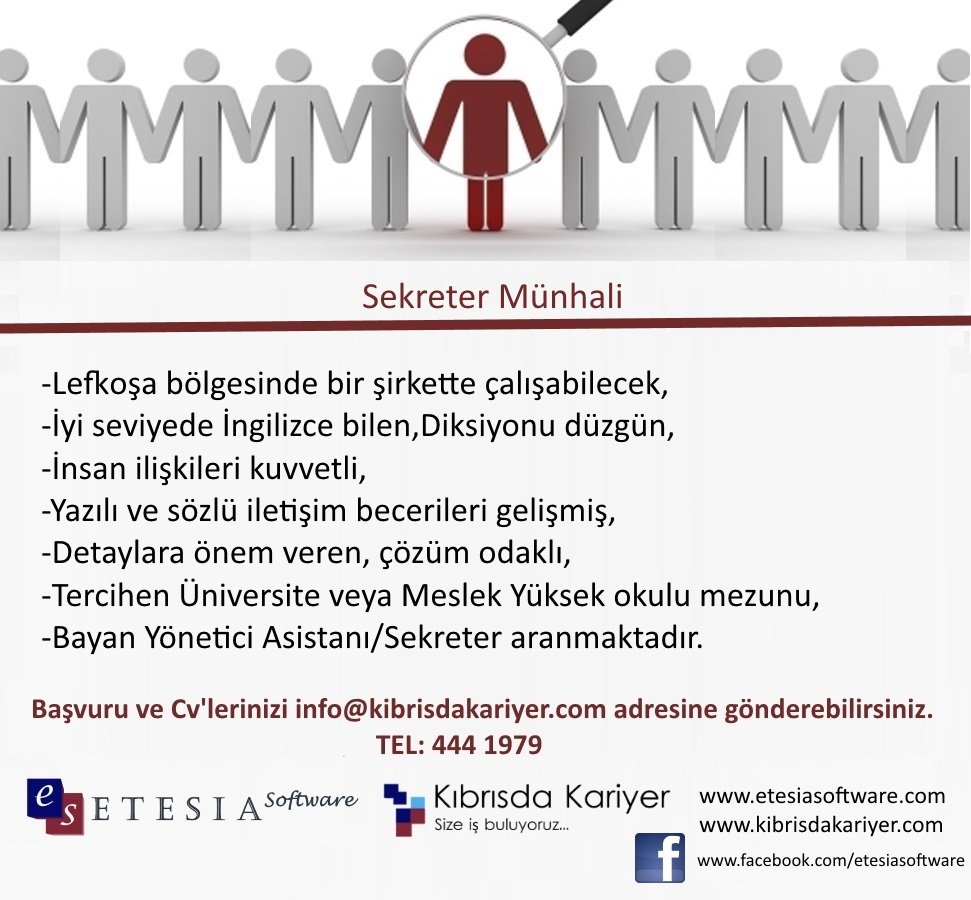 Sekreter Münhali

-Lefkoşa bölgesinde bir şirkette çalışabilecek,
-İyi seviyede İngilizce bilen,Diksiyonu düzgün,
-İnsan ilişkileri kuvvetli,
-Yazılı ve sözlü iletişim becerileri gelişmiş,
-Detaylara önem veren, çözüm odaklı,
-Tercihen Üniversite veya Meslek Yüksek okulu mezunu,
-Bayan Yönetici Asistanı/Sekreter aranmaktadır.

Başvuru ve Cv'lerinizi info@kibrisdakariyer.com adresine gönderebilirsiniz.
TEL: 444 1979

es ETESIA Software

Kıbrısda Kariyer
Size iş buluyoruz...

www.etesiasoftware.com
www.kibrisdakariyer.com
www.facebook.com/etesiasoftware